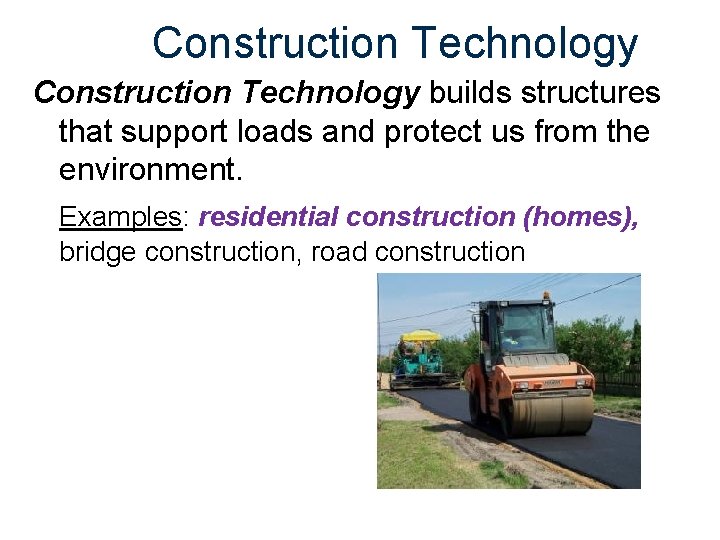 Construction Technology

Construction Technology builds structures that support loads and protect us from the environment.

Examples: residential construction (homes), bridge construction, road construction